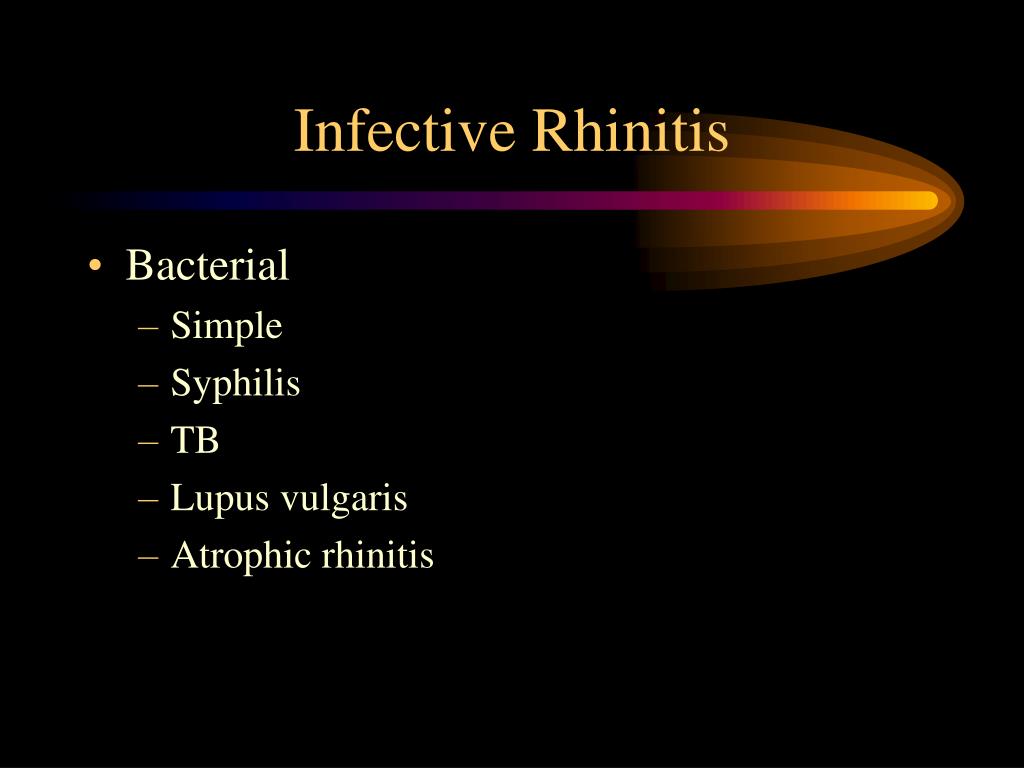 Infective Rhinitis

• Bacterial
– Simple
– Syphilis
– TB
– Lupus vulgaris
– Atrophic rhinitis